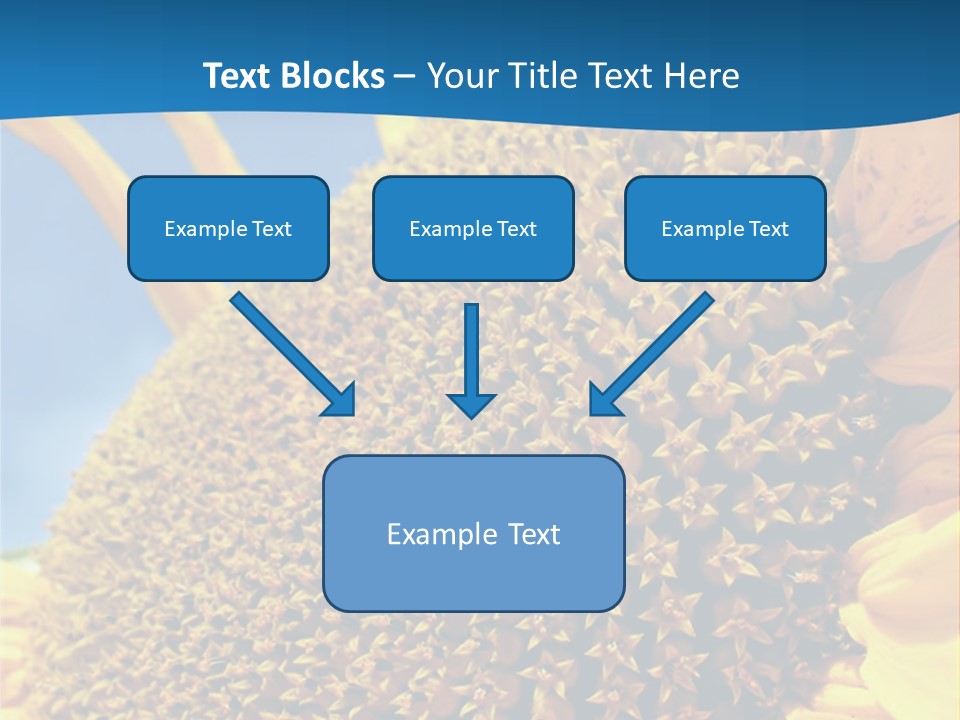 Text Blocks – Your Title Text Here

Example Text

Example Text

Example Text

Example Text